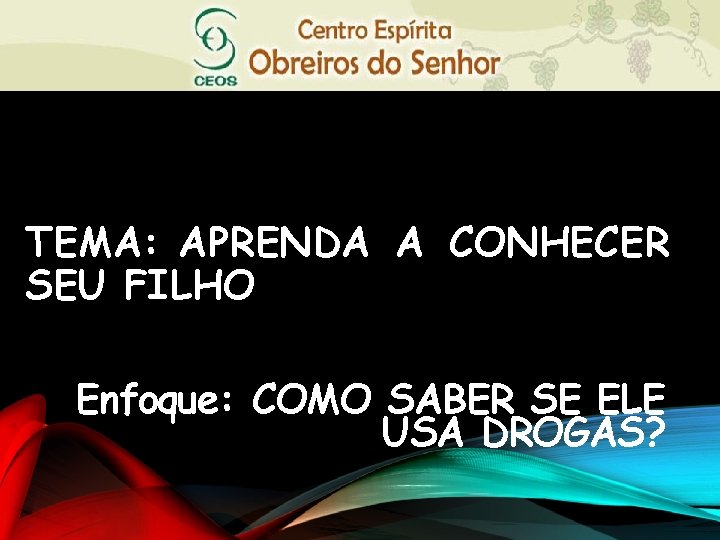 CEOS
Centro Espírita
Obreiros do Senhor

TEMA: APRENDA A CONHECER SEU FILHO

Enfoque: COMO SABER SE ELE USA DROGAS?